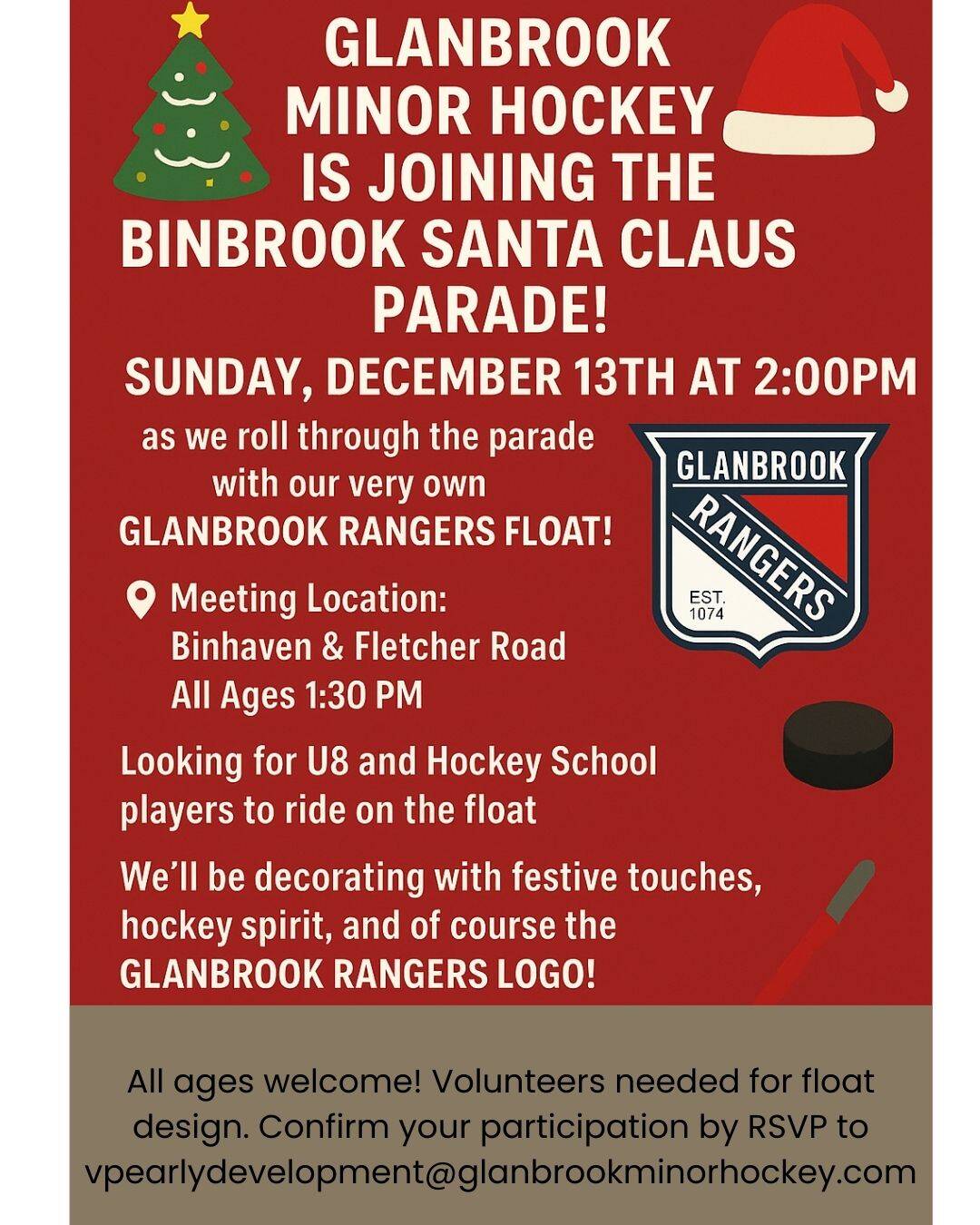 GLANBROOK MINOR HOCKEY IS JOINING THE BINBROOK SANTA CLAUS PARADE!

SUNDAY, DECEMBER 13TH AT 2:00PM

as we roll through the parade with our very own GLANBROOK RANGERS FLOAT!

GLANBROOK RANGERS EST. 1074

Meeting Location: Binhaven & Fletcher Road All Ages 1:30 PM

Looking for U8 and Hockey School players to ride on the float

We'll be decorating with festive touches, hockey spirit, and of course the GLANBROOK RANGERS LOGO!

All ages welcome! Volunteers needed for float design. Confirm your participation by RSVP to vpearlydevelopment@glanbrookminorhockey.com